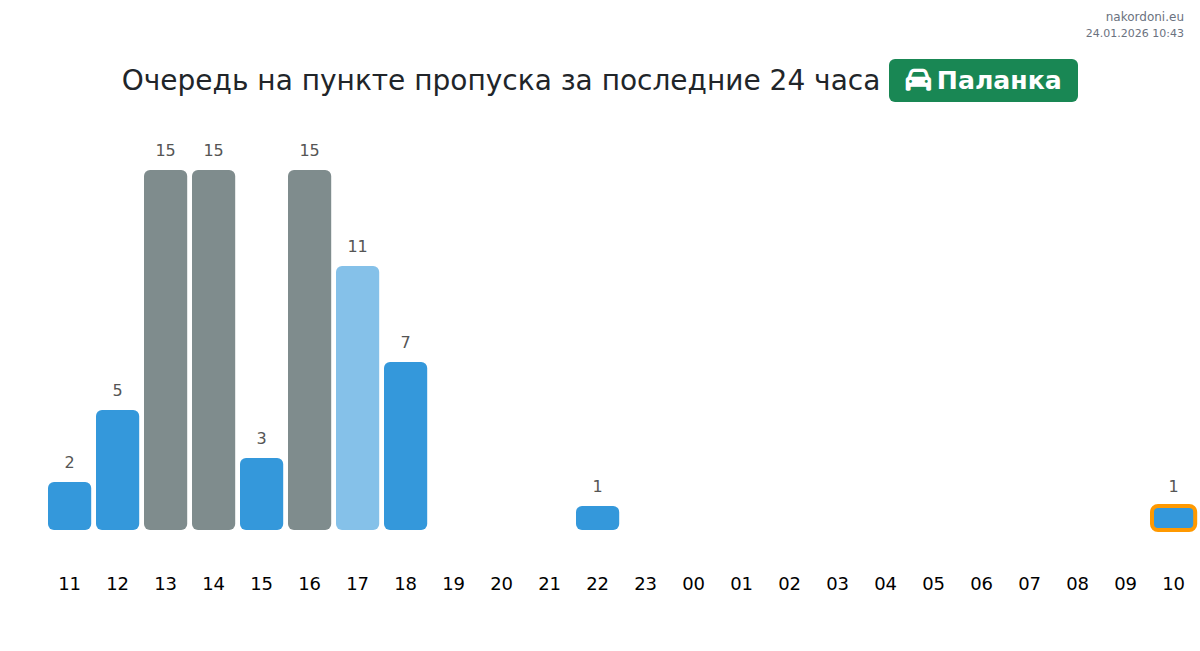 nakordoni.eu
24.01.2026 10:43

Очередь на пункте пропуска за последние 24 часа Паланка

2 5 15 15 3 15 11 7 1 1

11 12 13 14 15 16 17 18 19 20 21 22 23 00 01 02 03 04 05 06 07 08 09 10